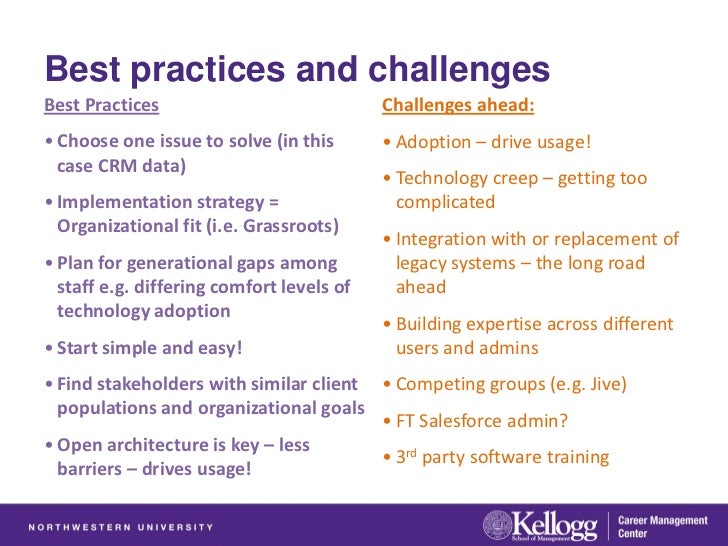 Best practices and challenges

Best Practices

• Choose one issue to solve (in this case CRM data)

• Implementation strategy = Organizational fit (i.e. Grassroots)

• Plan for generational gaps among staff e.g. differing comfort levels of technology adoption

• Start simple and easy!

• Find stakeholders with similar client populations and organizational goals

• Open architecture is key – less barriers – drives usage!

Challenges ahead:

• Adoption – drive usage!

• Technology creep – getting too complicated

• Integration with or replacement of legacy systems – the long road ahead

• Building expertise across different users and admins

• Competing groups (e.g. Jive)

• FT Salesforce admin?

• 3$^{rd}$ party software training

NORTHWESTERN UNIVERSITY

Kellogg School of Management

Career Management Center